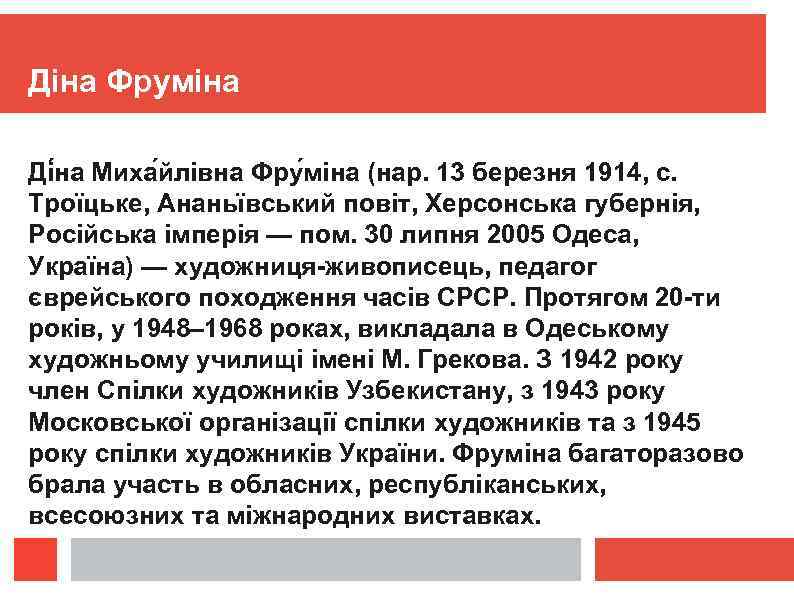 Діна Фруміна

Ді́на Миха́йлівна Фру́міна (нар. 13 березня 1914, с. Троїцьке, Ананьївський повіт, Херсонська губернія, Російська імперія — пом. 30 липня 2005 Одеса, Україна) — художниця-живописець, педагог єврейського походження часів СРСР. Протягом 20-ти років, у 1948–1968 роках, викладала в Одеському художньому училищі імені М. Грекова. З 1942 року член Спілки художників Узбекистану, з 1943 року Московської організації спілки художників та з 1945 року спілки художників України. Фруміна багаторазово брала участь в обласних, республіканських, всесоюзних та міжнародних виставках.